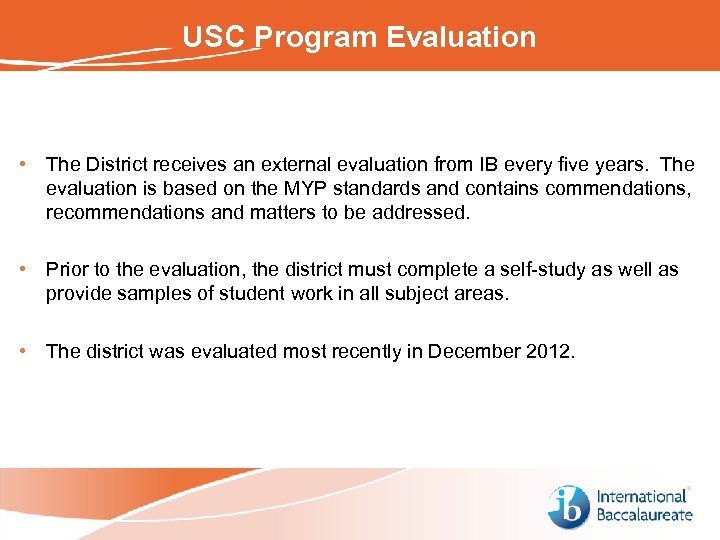 USC Program Evaluation

• The District receives an external evaluation from IB every five years. The evaluation is based on the MYP standards and contains commendations, recommendations and matters to be addressed.

• Prior to the evaluation, the district must complete a self-study as well as provide samples of student work in all subject areas.

• The district was evaluated most recently in December 2012.

ib International Baccalaureate